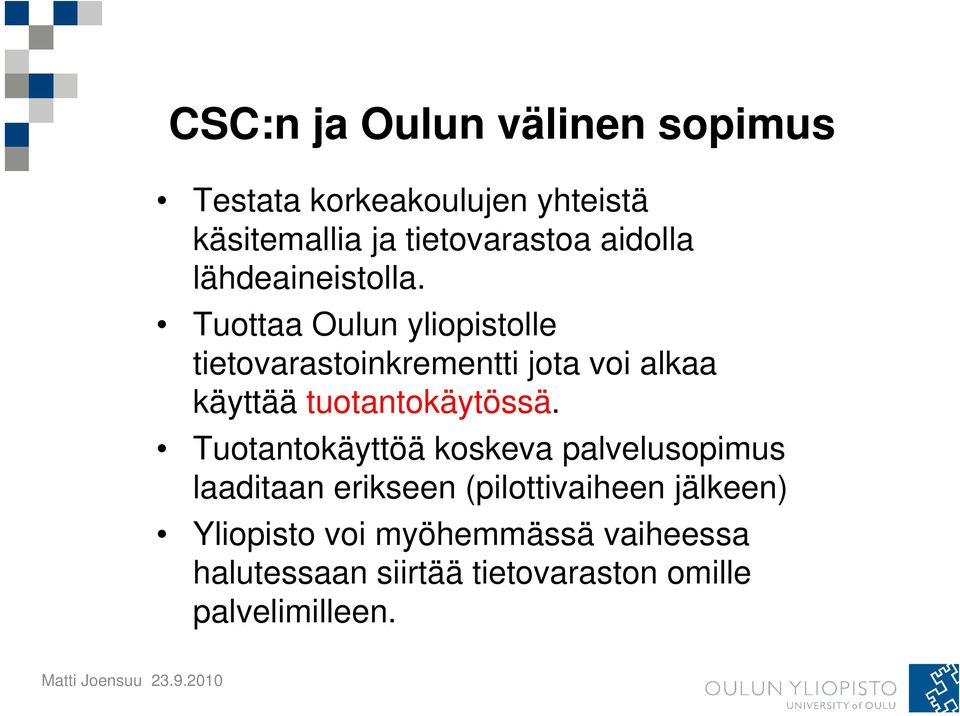 CSC:n ja Oulun välinen sopimus

• Testata korkeakoulujen yhteistä käsitemallia ja tietovarastoa aidolla lähdeaineistolla.

• Tuottaa Oulun yliopistolle tietovarastoinkrementti jota voi alkaa käyttää tuotantokäytössä.

• Tuotantokäyttöä koskeva palvelusopimus laaditaan erikseen (pilottivaiheen jälkeen)

• Yliopisto voi myöhemmässä vaiheessa halutessaan siirtää tietovaraston omille palvelimilleen.

Matti Joensuu 23.9.2010

OULUN YLIOPISTO
UNIVERSITY of OULU